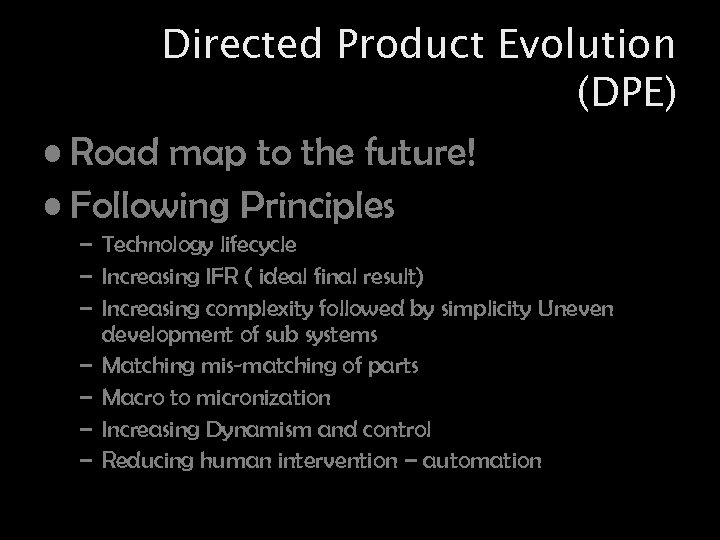 Directed Product Evolution (DPE)

• Road map to the future!
• Following Principles
– Technology lifecycle
– Increasing IFR ( ideal final result)
– Increasing complexity followed by simplicity Uneven development of sub systems
– Matching mis-matching of parts
– Macro to micronization
– Increasing Dynamism and control
– Reducing human intervention – automation